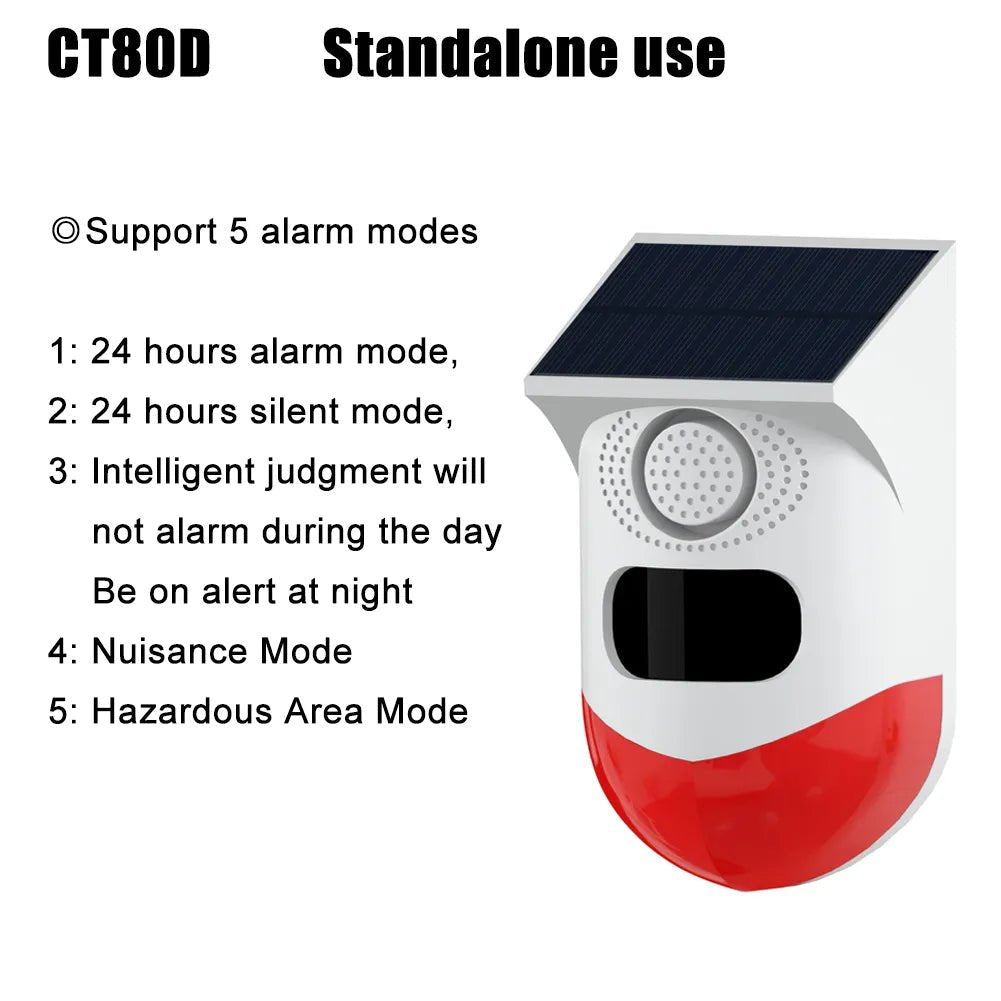 CT80D Standalone use

◎Support 5 alarm modes

1: 24 hours alarm mode,
2: 24 hours silent mode,
3: Intelligent judgment will not alarm during the day Be on alert at night
4: Nuisance Mode
5: Hazardous Area Mode